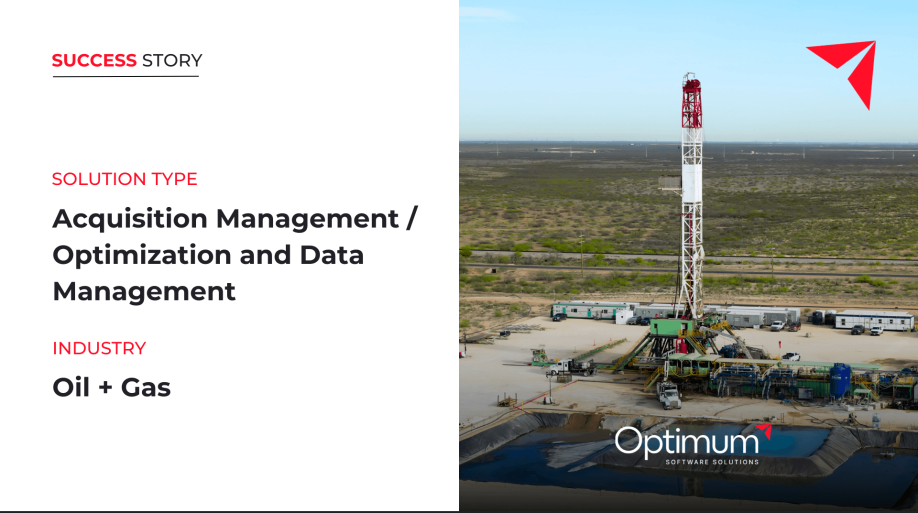 SUCCESS STORY

SOLUTION TYPE

Acquisition Management / Optimization and Data Management

INDUSTRY

Oil + Gas

Optimum
SOFTWARE SOLUTIONS